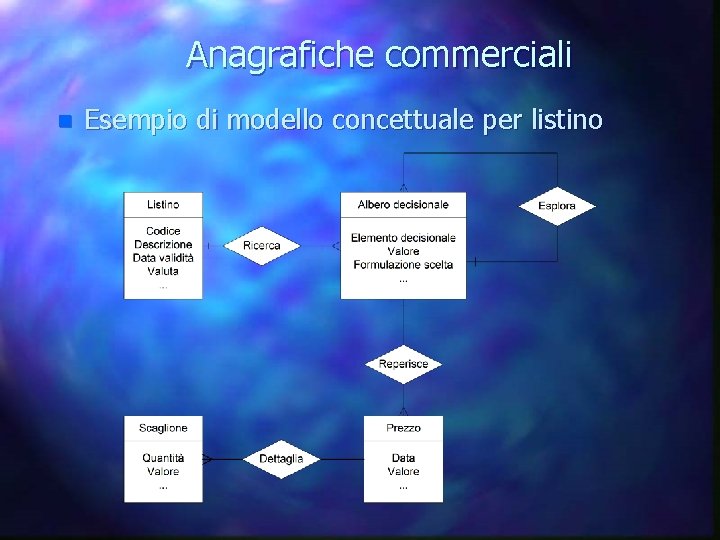 Anagrafiche commerciali

Esempio di modello concettuale per listino

Listino
Codice
Descrizione
Data validità
Valuta
...

Ricerca

Albero decisionale
Elemento decisionale
Valore
Formulazione scelta
...

Esplora

Reperisce

Scaglione
Quantità
Valore
...

Dettaglia

Prezzo
Data
Valore
...